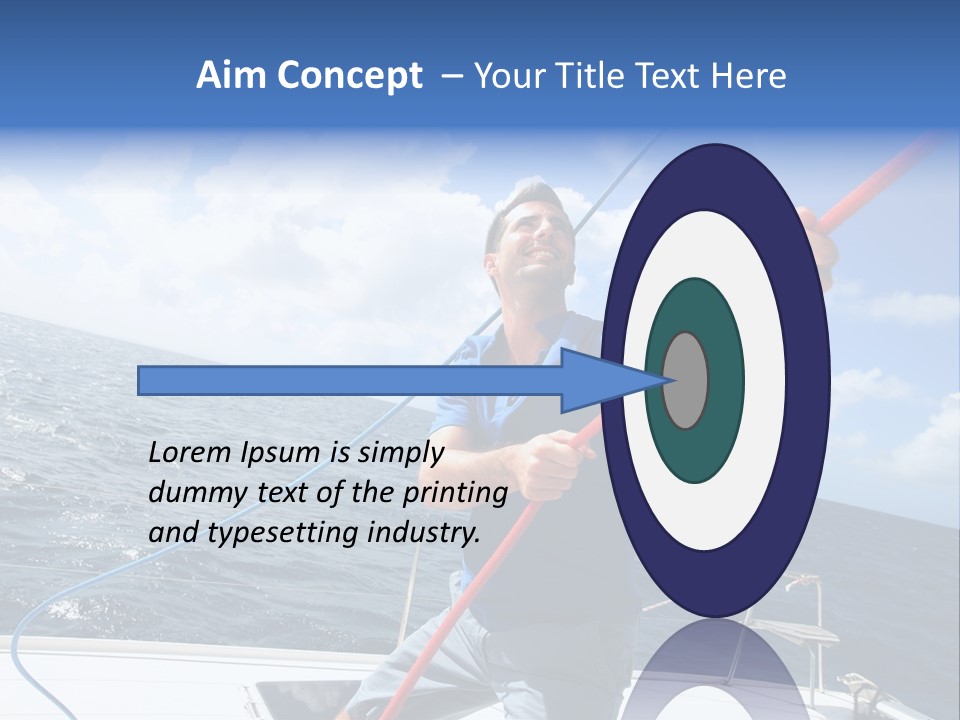 Aim Concept – Your Title Text Here

Lorem Ipsum is simply dummy text of the printing and typesetting industry.